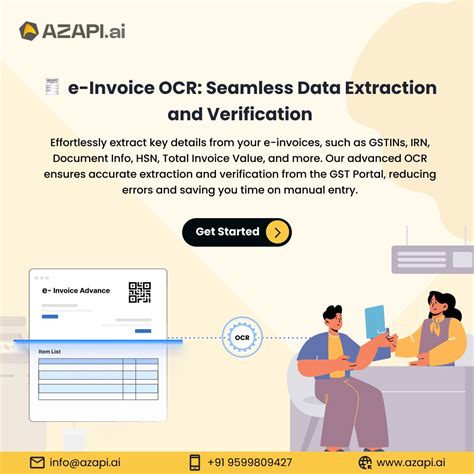 AZAPI.ai

e-Invoice OCR: Seamless Data Extraction and Verification

Effortlessly extract key details from your e-invoices, such as GSTINs, IRN, Document Info, HSN, Total Invoice Value, and more. Our advanced OCR ensures accurate extraction and verification from the GST Portal, reducing errors and saving you time on manual entry.

Get Started

e- Invoice Advance

Item List

OCR

info@azapi.ai

+91 9599809427

www.azapi.ai